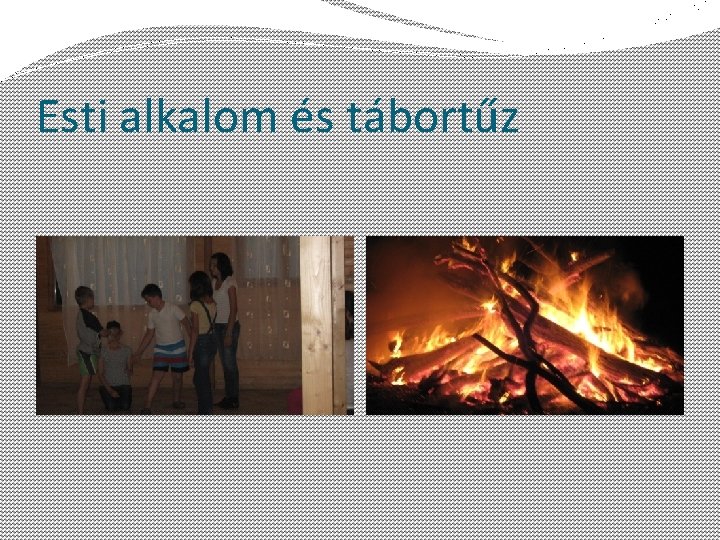 Esti alkalom és tábortűz